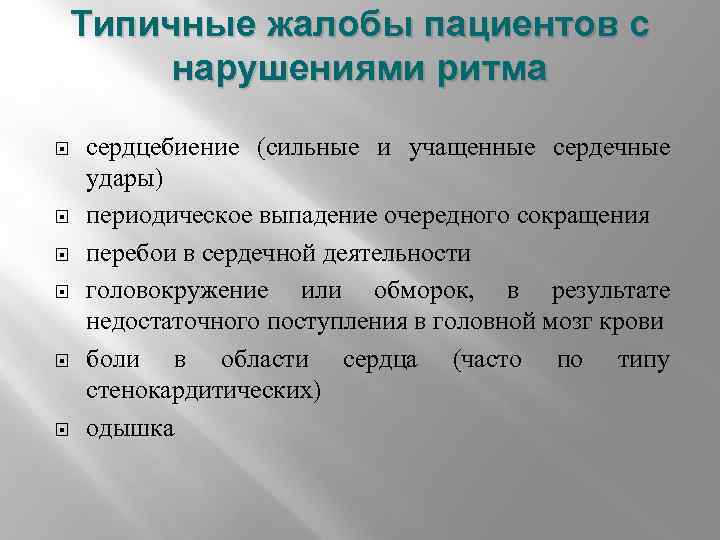 Типичные жалобы пациентов с нарушениями ритма

- сердцебиение (сильные и учащенные сердечные удары)
- периодическое выпадение очередного сокращения
- перебои в сердечной деятельности
- головокружение или обморок, в результате недостаточного поступления в головной мозг крови
- боли в области сердца (часто по типу стенокардитических)
- одышка